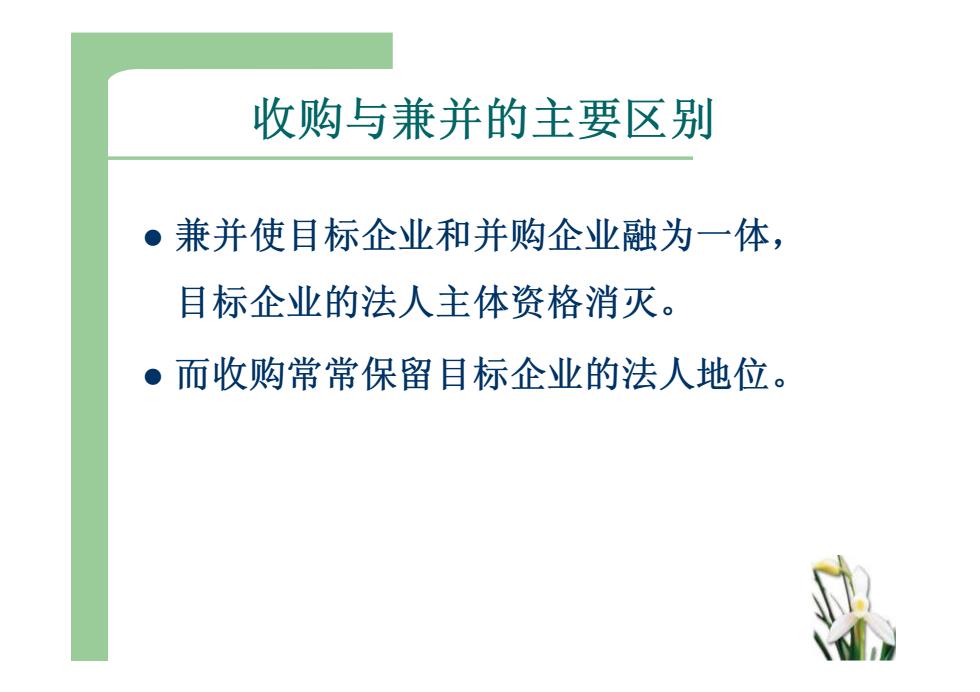 收购与兼并的主要区别

● 兼并使目标企业和并购企业融为一体，目标企业的法人主体资格消灭。

● 而收购常常保留目标企业的法人地位。